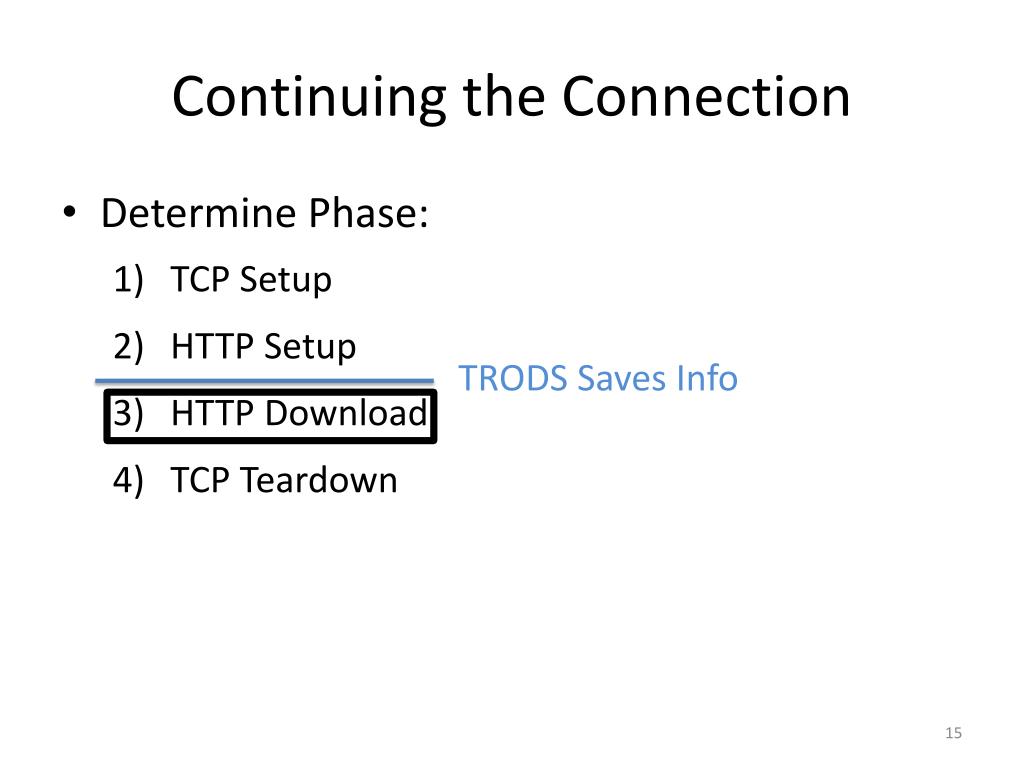 Continuing the Connection

• Determine Phase:

1) TCP Setup

2) HTTP Setup

TRODS Saves Info

3) HTTP Download

4) TCP Teardown

15